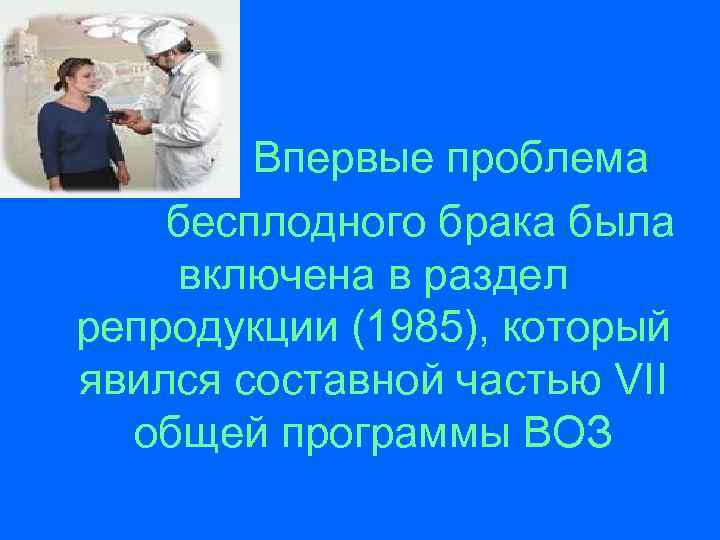 Впервые проблема бесплодного брака была включена в раздел репродукции (1985), который явился составной частью VII общей программы ВОЗ